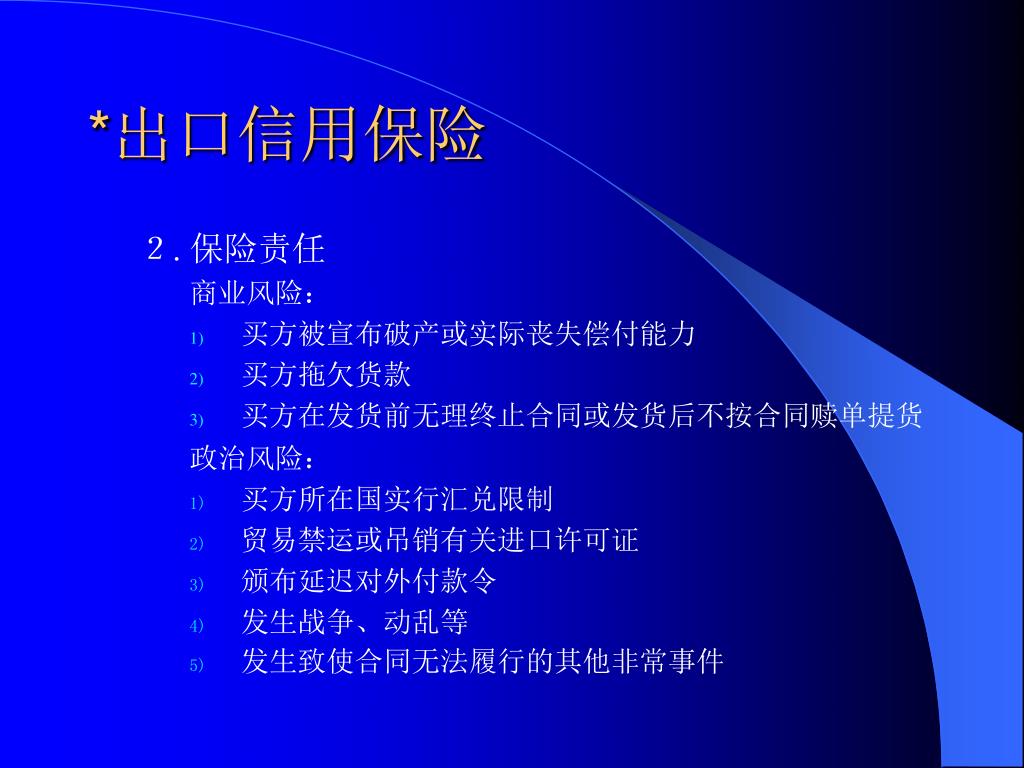 *出口信用保险

2．保险责任

商业风险：

1) 买方被宣布破产或实际丧失偿付能力
2) 买方拖欠货款
3) 买方在发货前无理终止合同或发货后不按合同赎单提货

政治风险：

1) 买方所在国实行汇兑限制
2) 贸易禁运或吊销有关进口许可证
3) 颁布延迟对外付款令
4) 发生战争、动乱等
5) 发生致使合同无法履行的其他非常事件